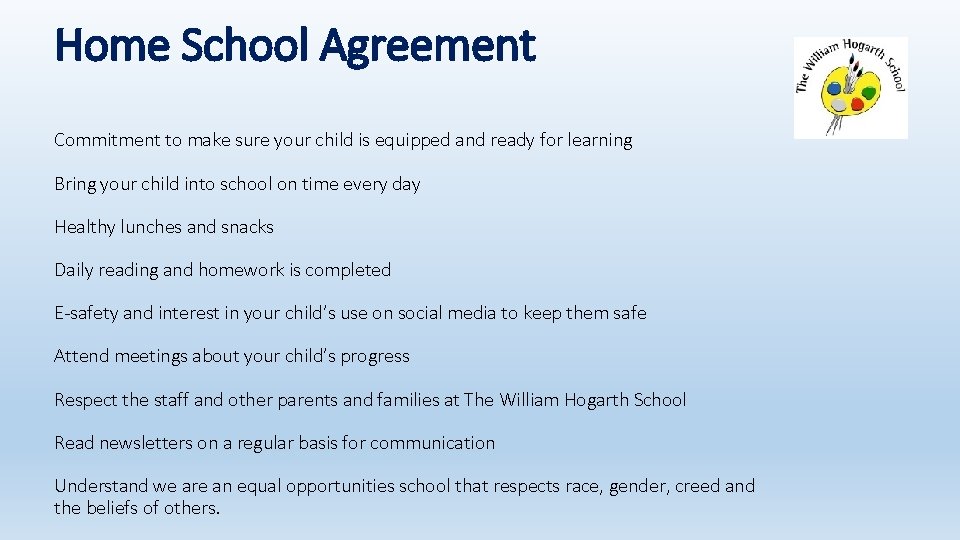 Home School Agreement

The William Hogarth School

Commitment to make sure your child is equipped and ready for learning

Bring your child into school on time every day

Healthy lunches and snacks

Daily reading and homework is completed

E-safety and interest in your child's use on social media to keep them safe

Attend meetings about your child's progress

Respect the staff and other parents and families at The William Hogarth School

Read newsletters on a regular basis for communication

Understand we are an equal opportunities school that respects race, gender, creed and the beliefs of others.